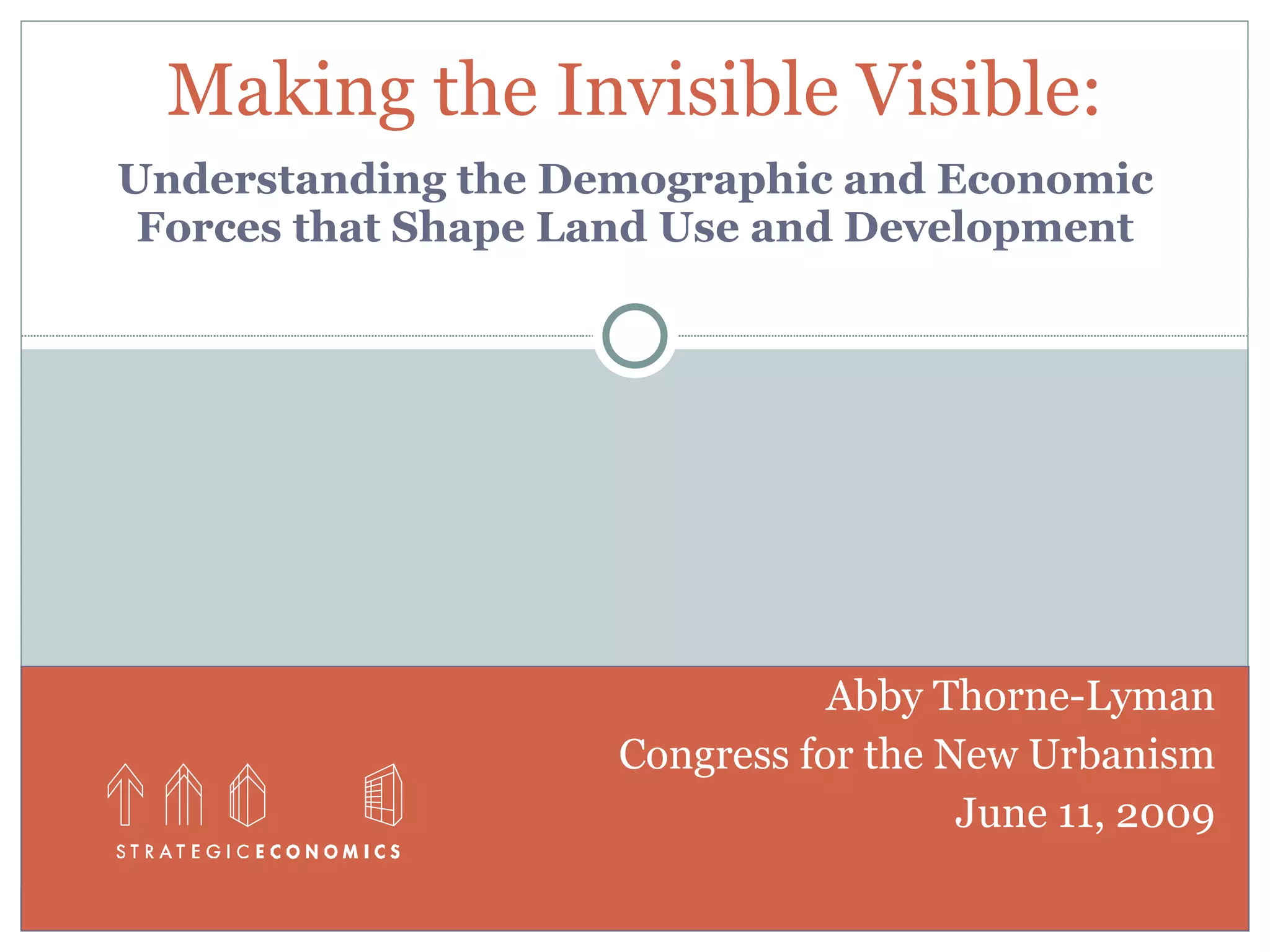 Making the Invisible Visible:

Understanding the Demographic and Economic Forces that Shape Land Use and Development

Abby Thorne-Lyman
Congress for the New Urbanism
June 11, 2009

STRATEGICECONOMICS